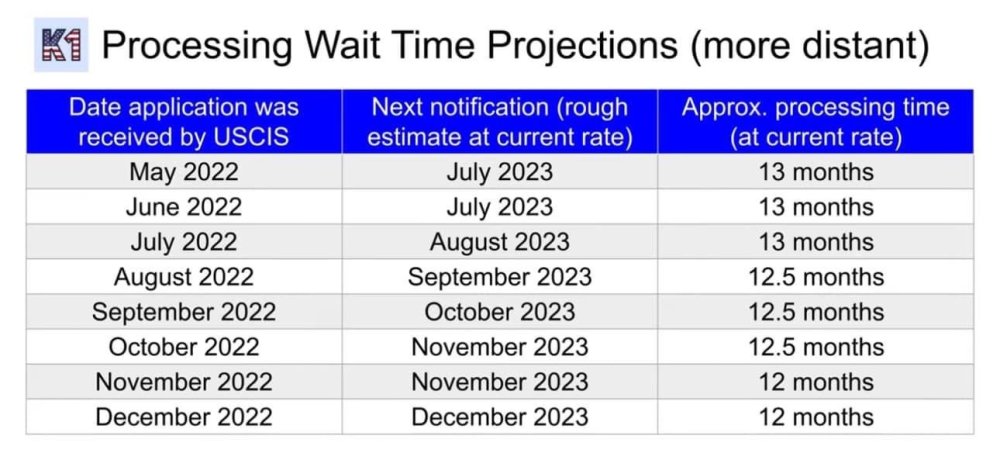 K1 Processing Wait Time Projections (more distant)

| Date application was received by USCIS | Next notification (rough estimate at current rate) | Approx. processing time (at current rate) |
|---|---|---|
| May 2022 | July 2023 | 13 months |
| June 2022 | July 2023 | 13 months |
| July 2022 | August 2023 | 13 months |
| August 2022 | September 2023 | 12.5 months |
| September 2022 | October 2023 | 12.5 months |
| October 2022 | November 2023 | 12.5 months |
| November 2022 | November 2023 | 12 months |
| December 2022 | December 2023 | 12 months |